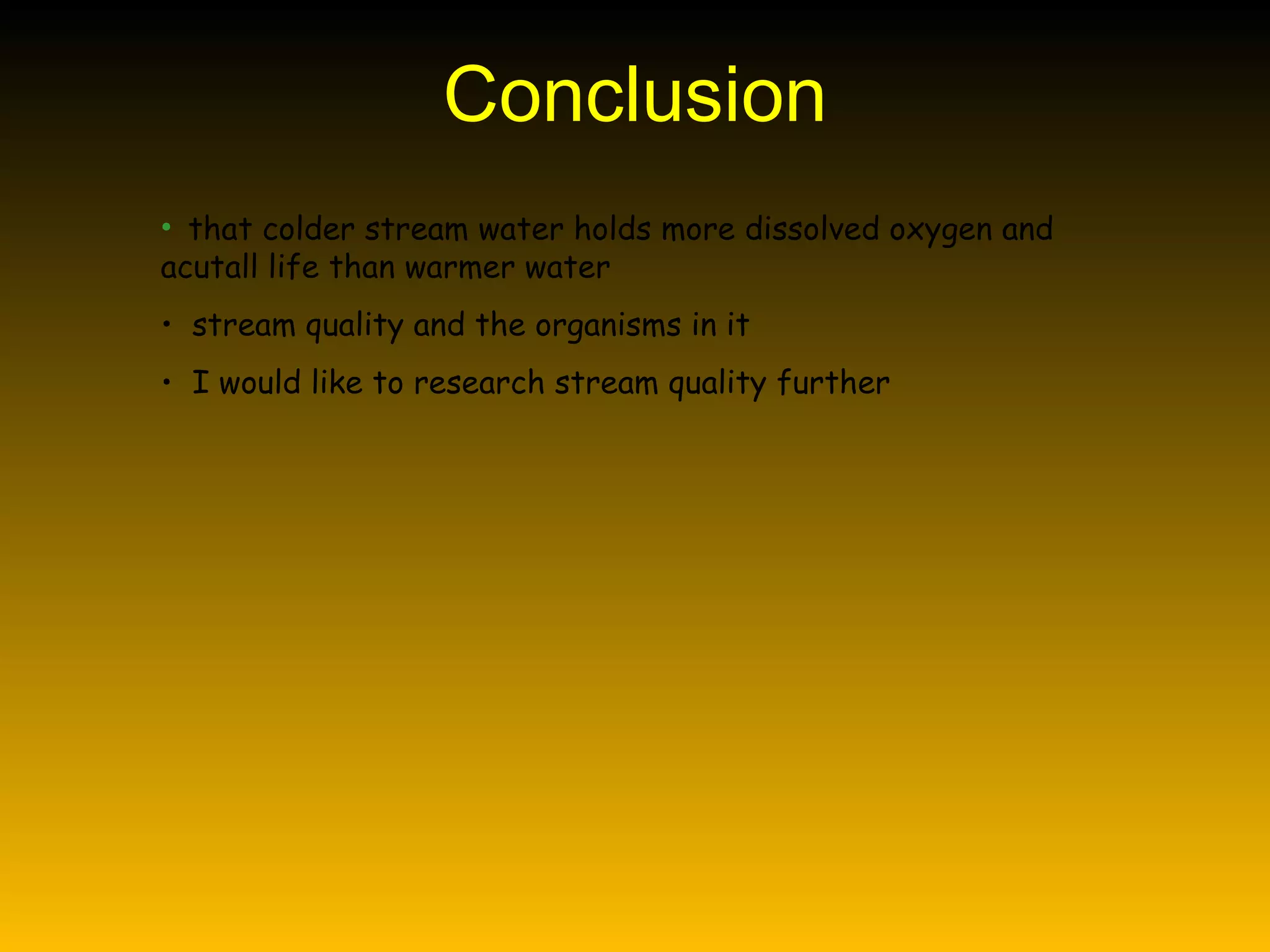 Conclusion

• that colder stream water holds more dissolved oxygen and acutall life than warmer water

• stream quality and the organisms in it

• I would like to research stream quality further